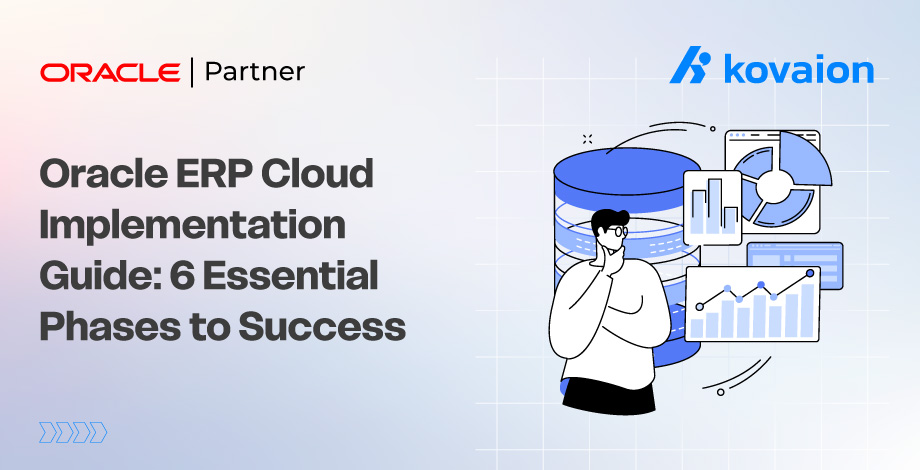 ORACLE | Partner

kovaion

Oracle ERP Cloud Implementation Guide: 6 Essential Phases to Success